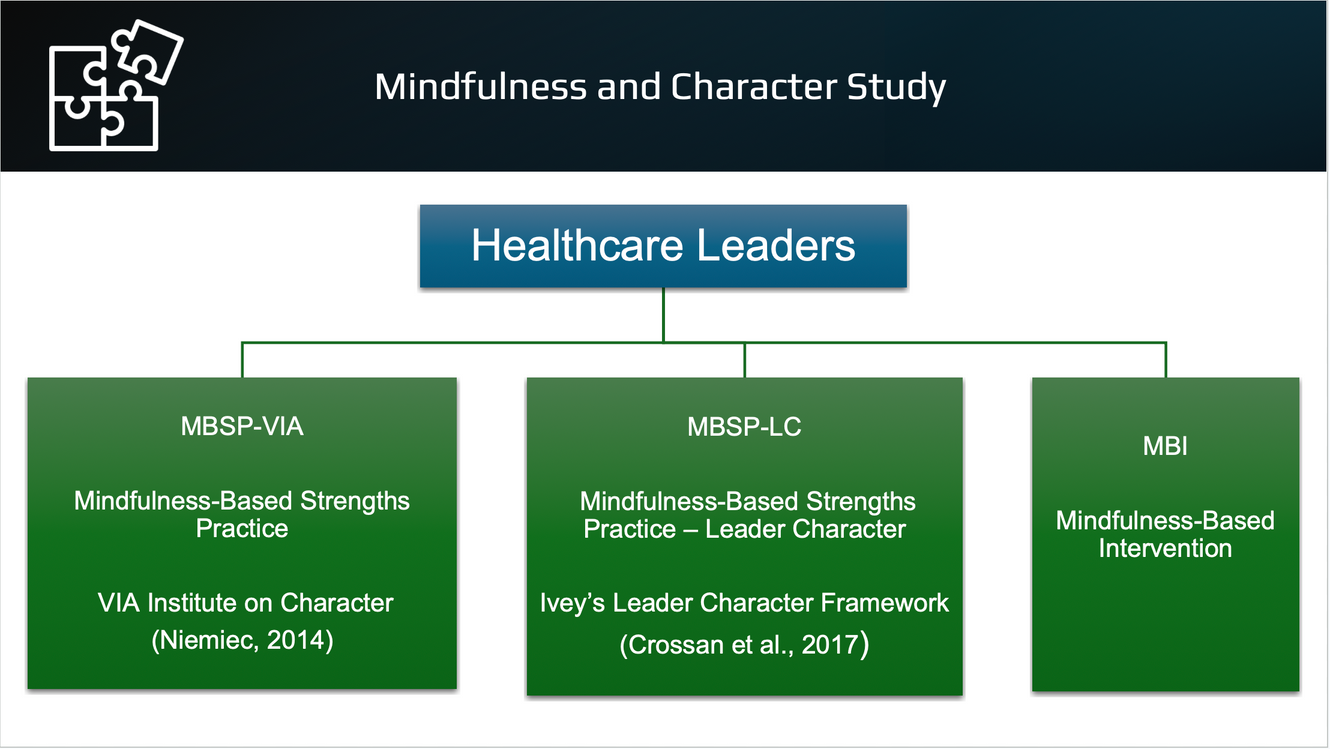 Mindfulness and Character Study

Healthcare Leaders

MBSP-VIA

Mindfulness-Based Strengths Practice

VIA Institute on Character

(Niemiec, 2014)

MBSP-LC

Mindfulness-Based Strengths Practice – Leader Character

Ivey's Leader Character Framework

(Crossan et al., 2017)

MBI

Mindfulness-Based Intervention